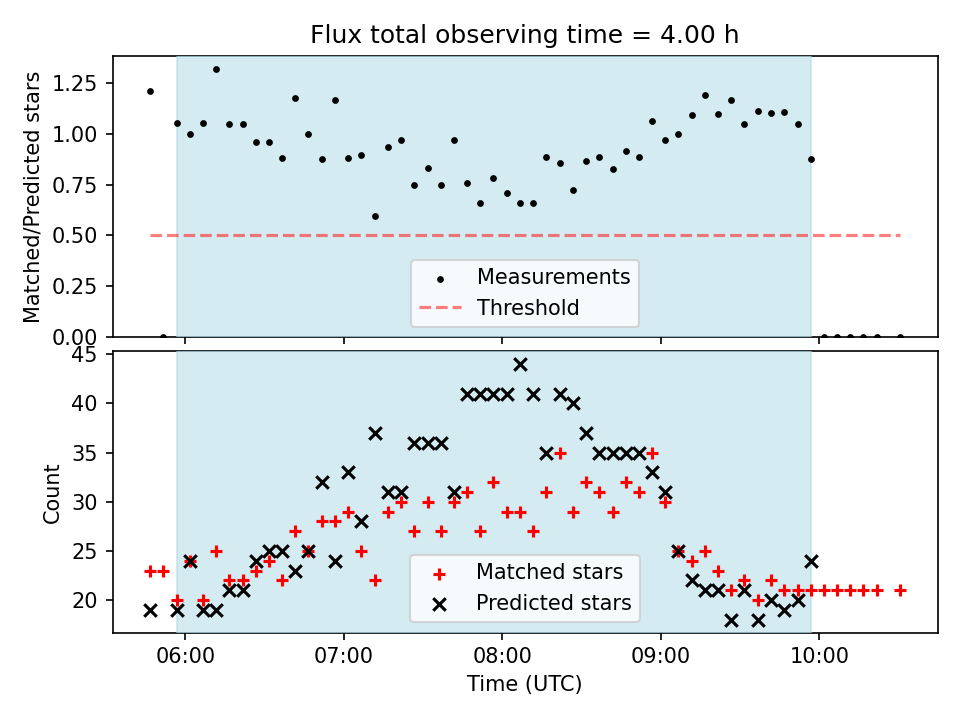 Flux total observing time = 4.00 h

Matched/Predicted stars

1.25
1.00
0.75
0.50
0.25
0.00

Measurements
Threshold

Count

45
40
35
30
25
20

Matched stars
Predicted stars

06:00
07:00
08:00
09:00
10:00

Time (UTC)